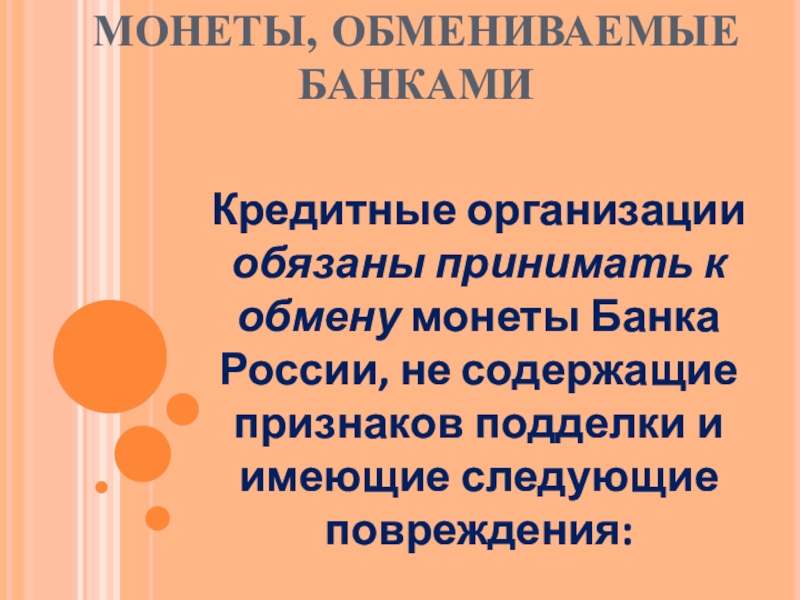 МОНЕТЫ, ОБМЕНИВАЕМЫЕ БАНКАМИ

Кредитные организации обязаны принимать к обмену монеты Банка России, не содержащие признаков подделки и имеющие следующие повреждения: